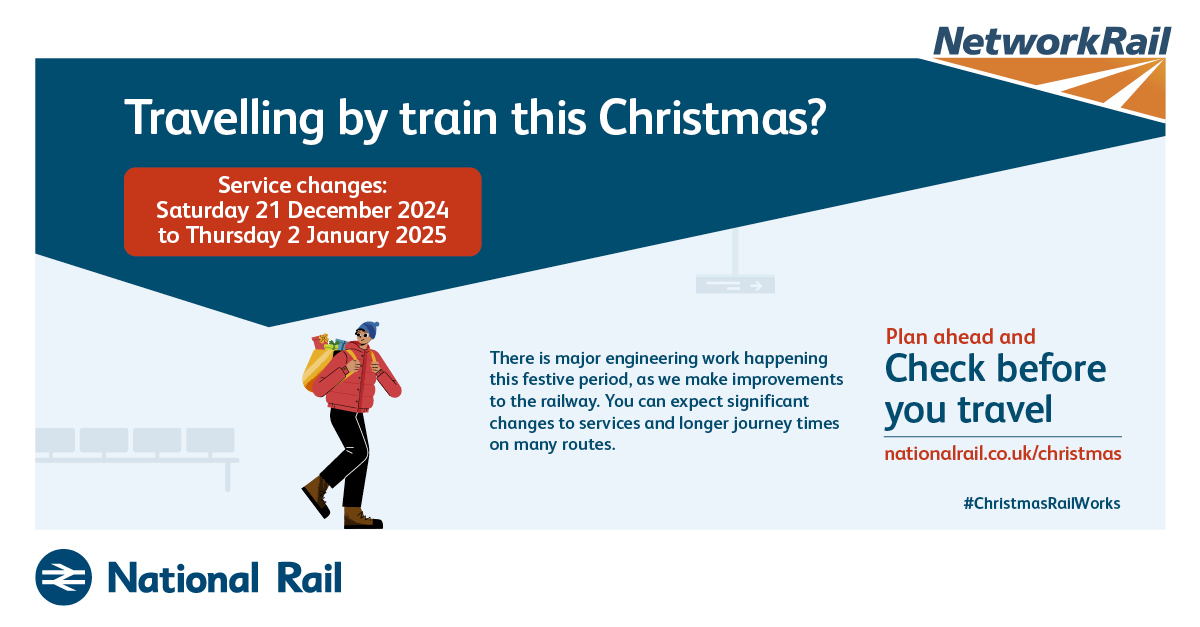 NetworkRail

Travelling by train this Christmas?

Service changes:
Saturday 21 December 2024
to Thursday 2 January 2025

There is major engineering work happening this festive period, as we make improvements to the railway. You can expect significant changes to services and longer journey times on many routes.

Plan ahead and
Check before you travel

nationalrail.co.uk/christmas

#ChristmasRailWorks

National Rail